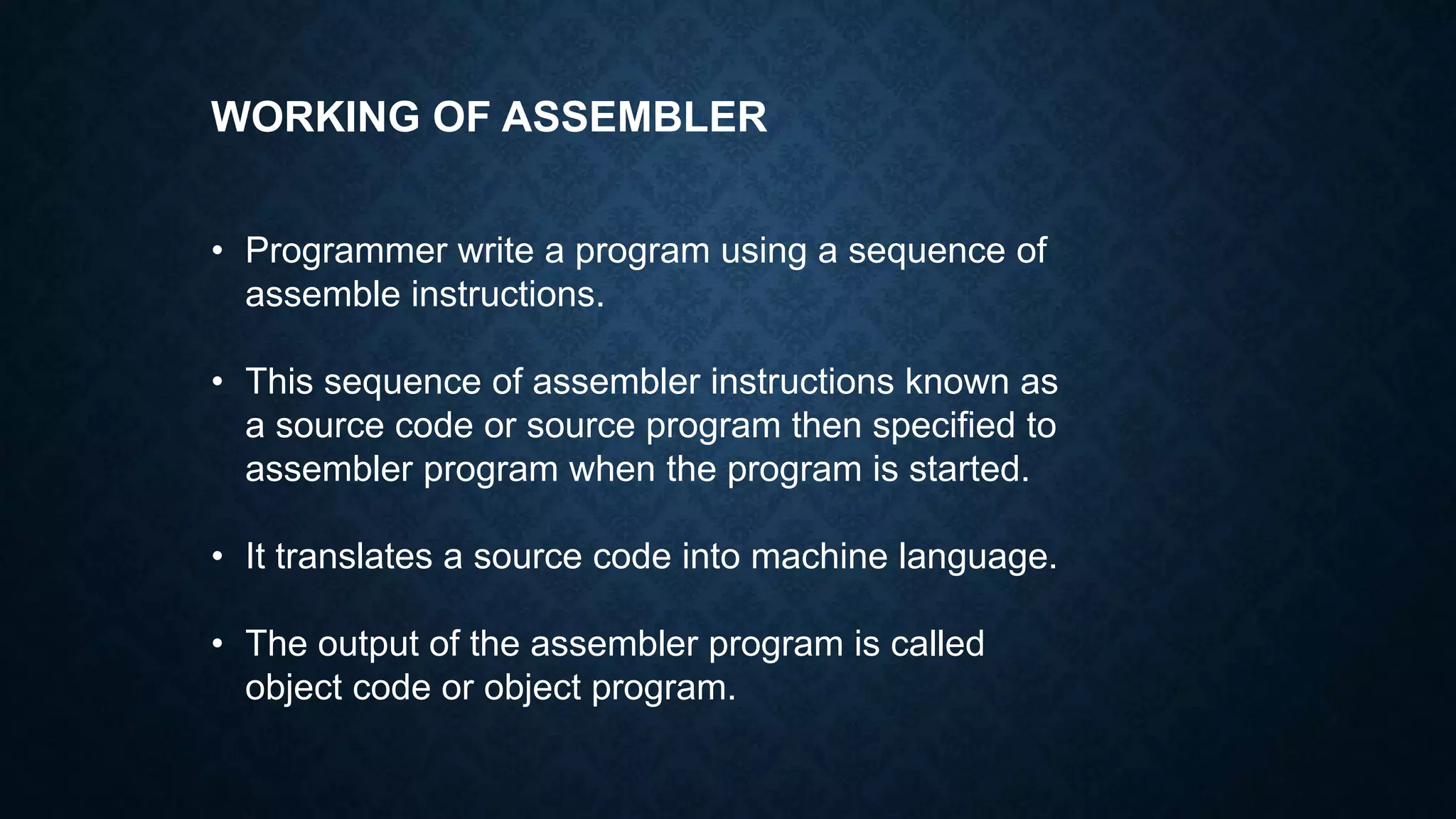 WORKING OF ASSEMBLER

• Programmer write a program using a sequence of assemble instructions.

• This sequence of assembler instructions known as a source code or source program then specified to assembler program when the program is started.

• It translates a source code into machine language.

• The output of the assembler program is called object code or object program.